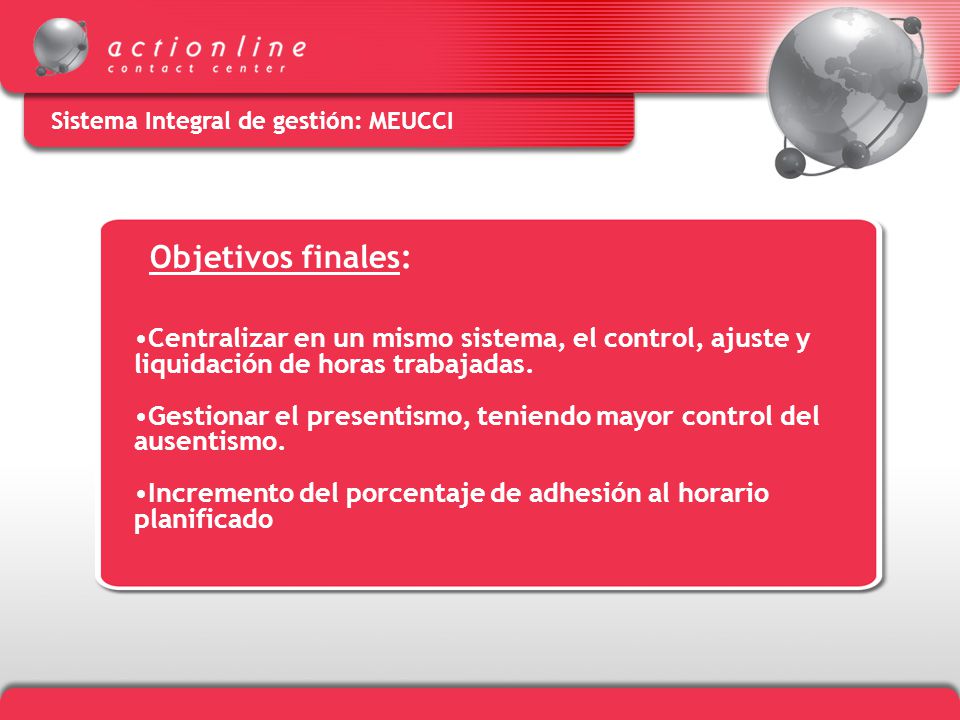 actionline
contact center

Sistema Integral de gestión: MEUCCI

Objetivos finales:

•Centralizar en un mismo sistema, el control, ajuste y liquidación de horas trabajadas.

•Gestionar el presentismo, teniendo mayor control del ausentismo.

•Incremento del porcentaje de adhesión al horario planificado